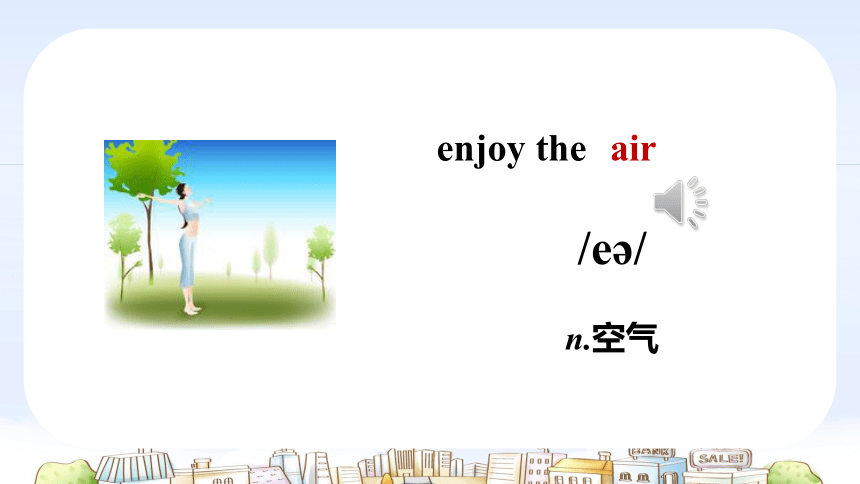 enjoy the air

/eə/

n.空气

BANK

SALE!